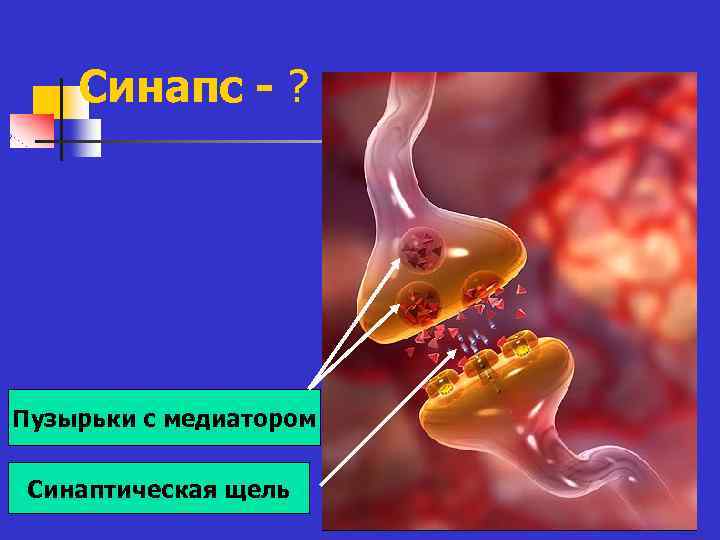 Синапс - ?

Пузырьки с медиатором

Синаптическая щель